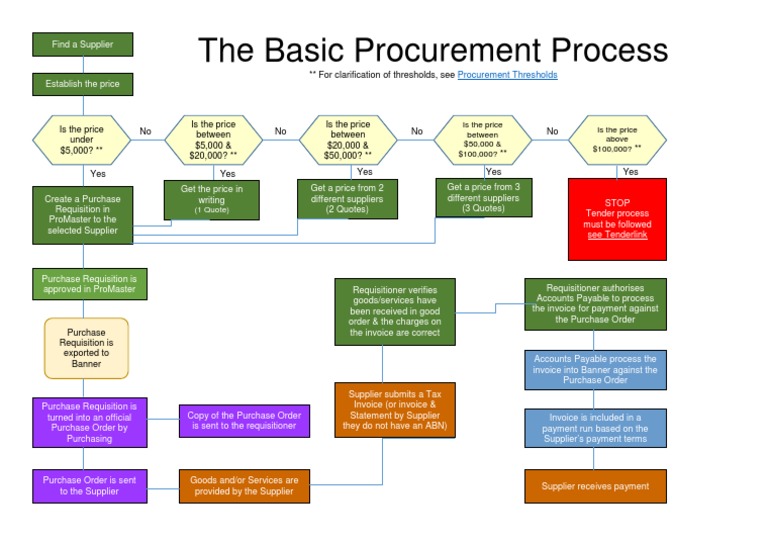 The Basic Procurement Process

** For clarification of thresholds, see Procurement Thresholds

Find a Supplier

Establish the price

Is the price under $5,000? **

No

Is the price between $5,000 & $20,000? **

No

Is the price between $20,000 & $50,000? **

No

Is the price between $50,000 & $100,000? **

No

Is the price above $100,000? **

Yes

Yes

Yes

Yes

Yes

Create a Purchase Requisition in ProMaster to the selected Supplier

Get the price in writing (1 Quote)

Get a price from 2 different suppliers (2 Quotes)

Get a price from 3 different suppliers (3 Quotes)

STOP Tender process must be followed see Tenderlink

Purchase Requisition is approved in ProMaster

Purchase Requisition is exported to Banner

Purchase Requisition is turned into an official Purchase Order by Purchasing

Copy of the Purchase Order is sent to the requisitioner

Purchase Order is sent to the Supplier

Goods and/or Services are provided by the Supplier

Supplier submits a Tax Invoice (or invoice & Statement by Supplier they do not have an ABN)

Requisitioner verifies goods/services have been received in good order & the charges on the invoice are correct

Requisitioner authorises Accounts Payable to process the invoice for payment against the Purchase Order

Accounts Payable process the invoice into Banner against the Purchase Order

Invoice is included in a payment run based on the Supplier's payment terms

Supplier receives payment